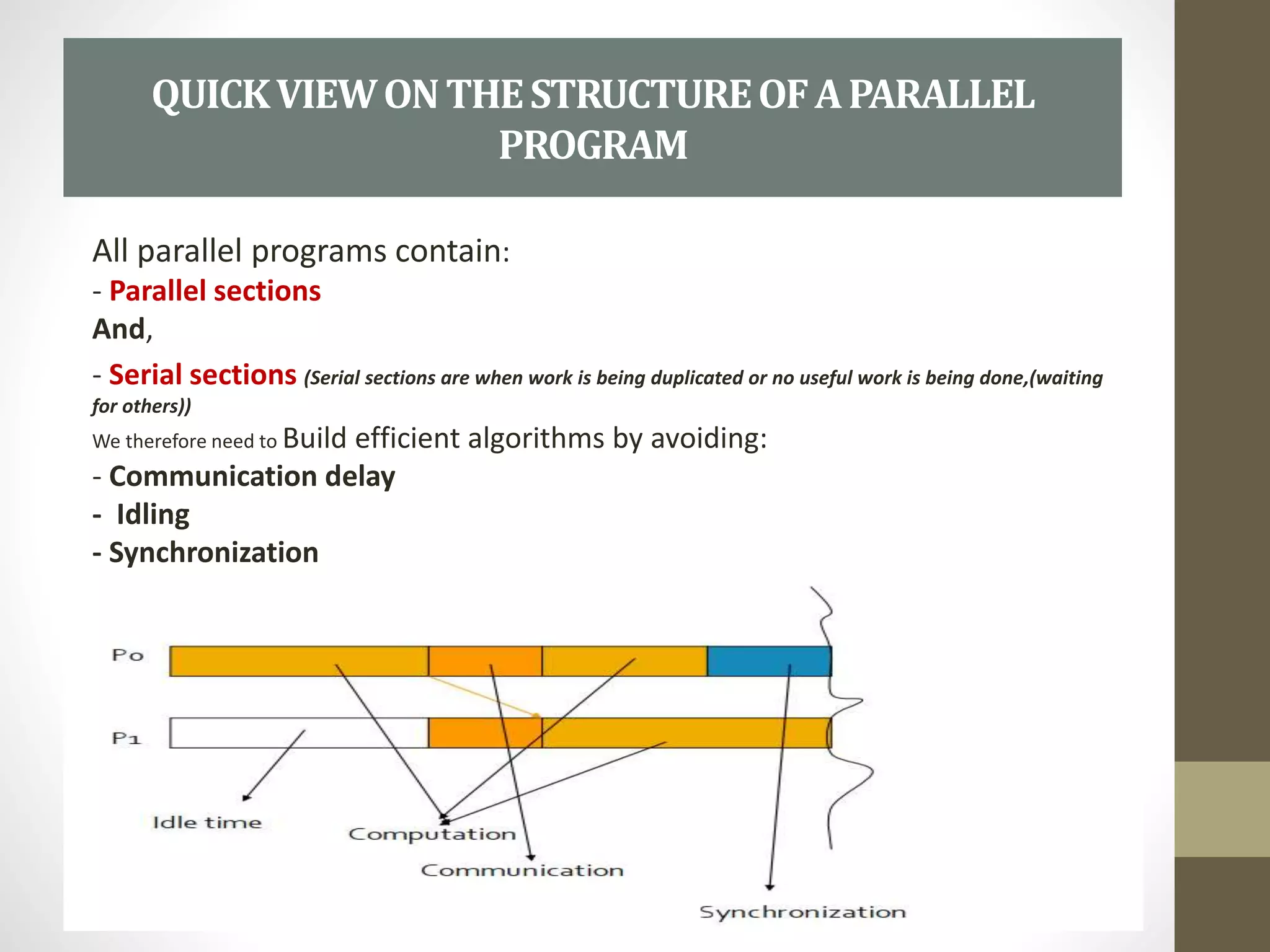 QUICK VIEW ON THE STRUCTURE OF A PARALLEL PROGRAM

All parallel programs contain:
- Parallel sections
And,
- Serial sections (Serial sections are when work is being duplicated or no useful work is being done,(waiting for others))
We therefore need to Build efficient algorithms by avoiding:
- Communication delay
- Idling
- Synchronization

Po
P1
Idle time
Computation
Communication
Synchronization